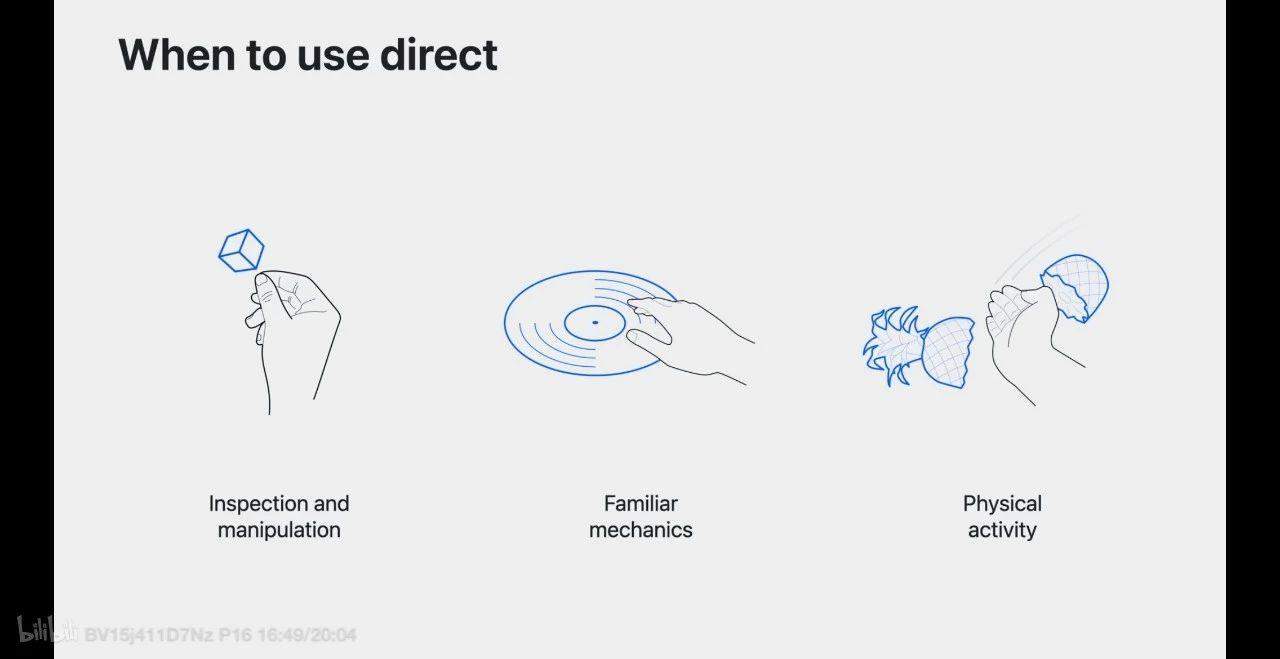 When to use direct

Inspection and manipulation

Familiar mechanics

Physical activity

bilibili BV15j411D7Nz P16 16:49/20:04